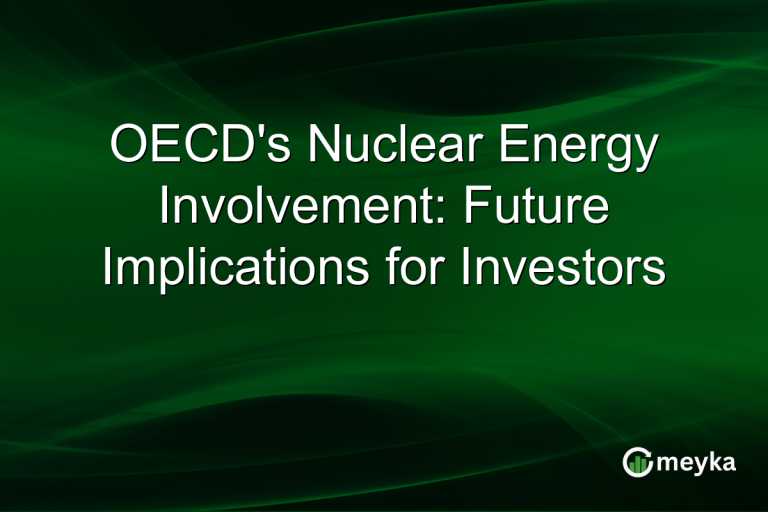 OECD's Nuclear Energy Involvement: Future Implications for Investors

meyka